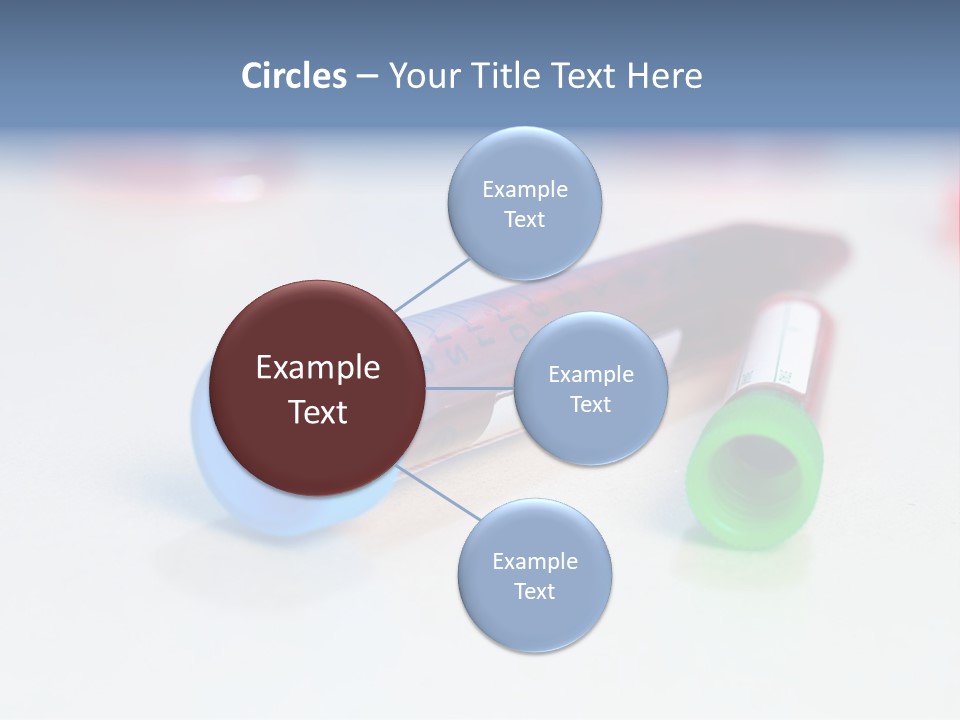 Circles – Your Title Text Here

Example Text

Example Text

Example Text

Example Text